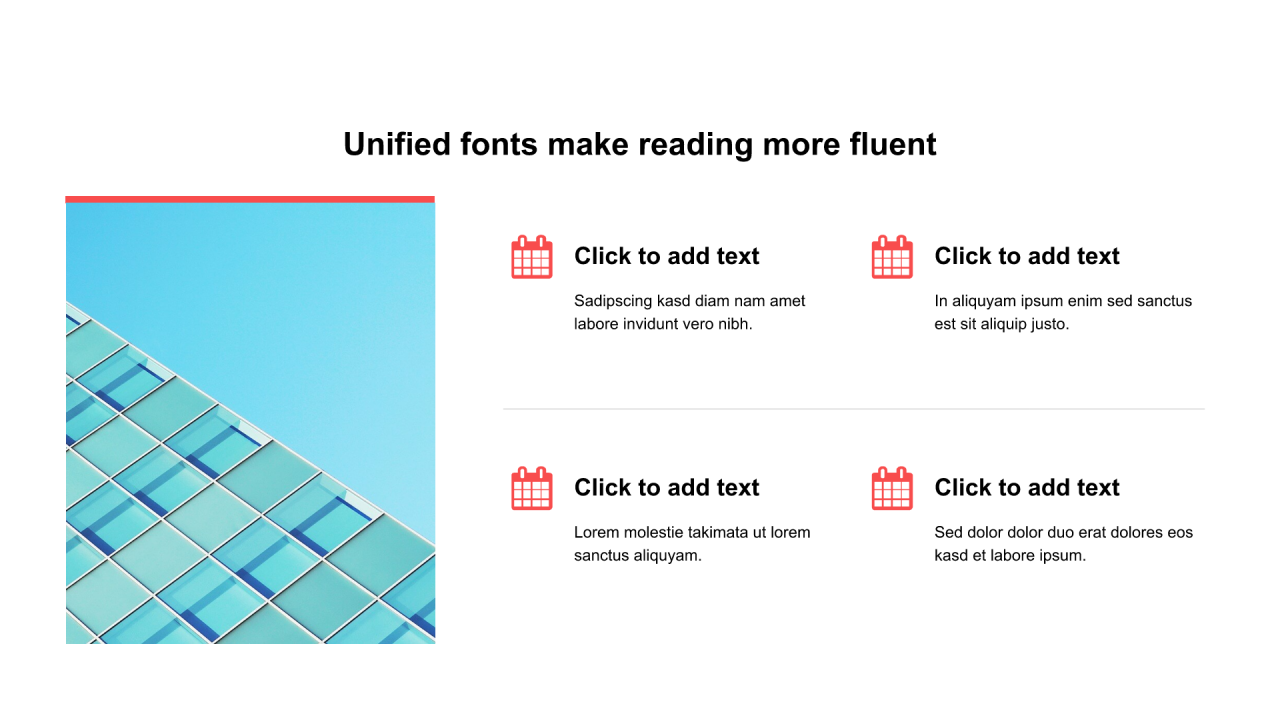 Unified fonts make reading more fluent

Click to add text

Sadipscing kasd diam nam amet labore invidunt vero nibh.

Click to add text

In aliquyam ipsum enim sed sanctus est sit aliquip justo.

Click to add text

Lorem molestie takimata ut lorem sanctus aliquyam.

Click to add text

Sed dolor dolor duo erat dolores eos kasd et labore ipsum.